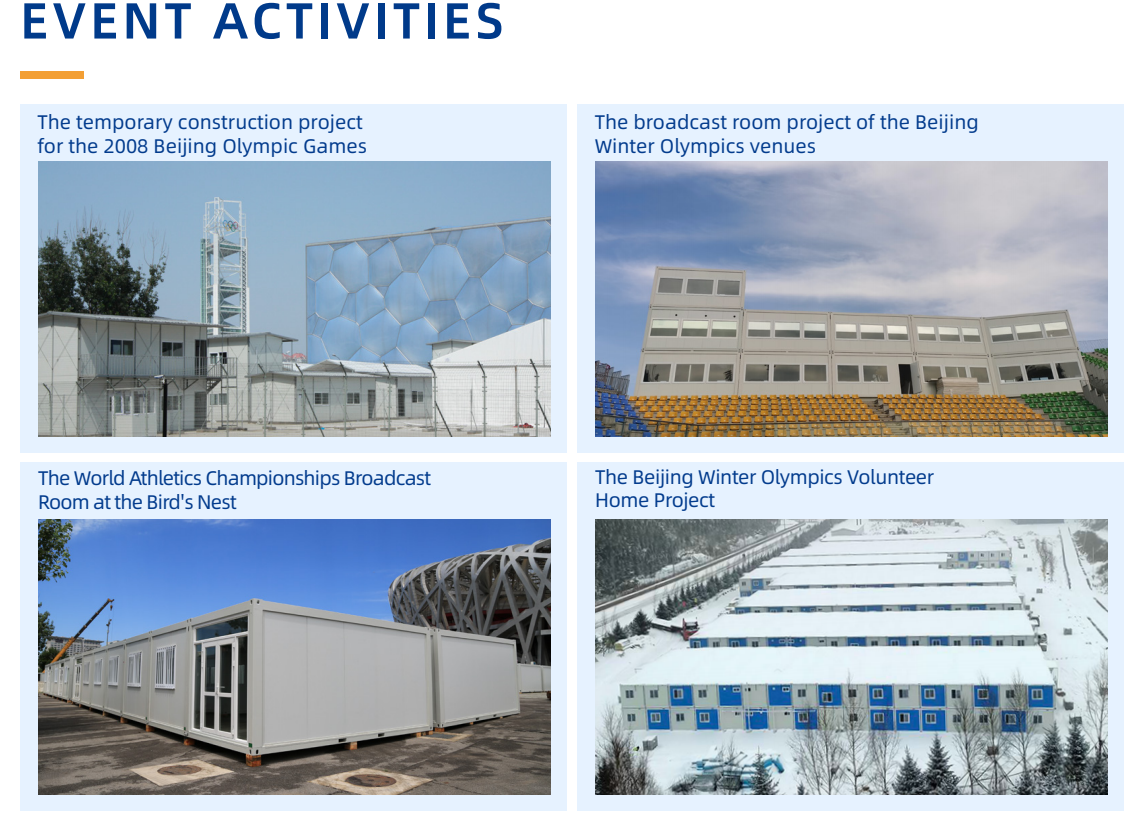 EVENT ACTIVITIES

The temporary construction project for the 2008 Beijing Olympic Games

The broadcast room project of the Beijing Winter Olympics venues

The World Athletics Championships Broadcast Room at the Bird's Nest

The Beijing Winter Olympics Volunteer Home Project